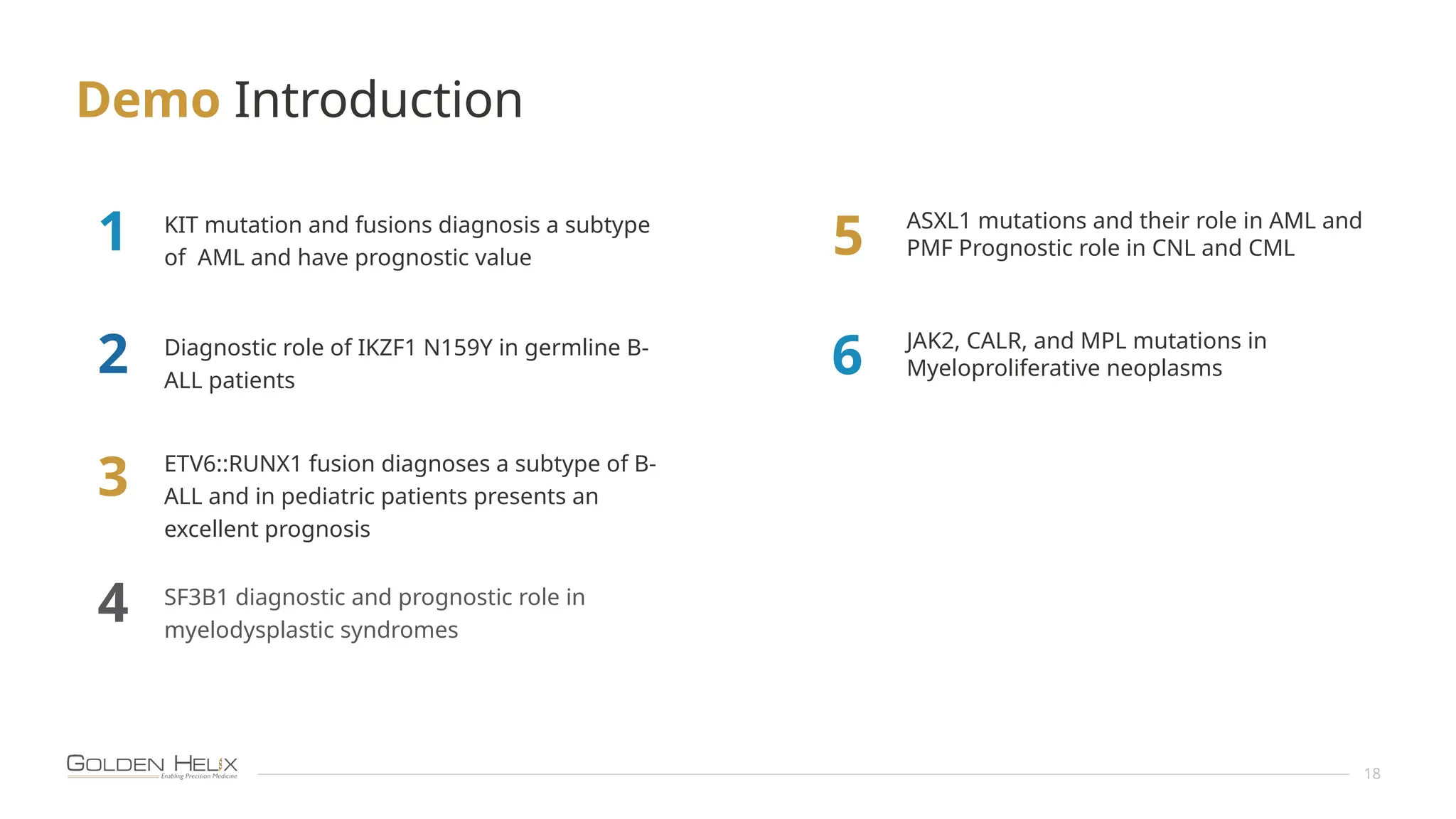 Demo Introduction

1 KIT mutation and fusions diagnosis a subtype of AML and have prognostic value

2 Diagnostic role of IKZF1 N159Y in germline B-ALL patients

3 ETV6::RUNX1 fusion diagnoses a subtype of B-ALL and in pediatric patients presents an excellent prognosis

4 SF3B1 diagnostic and prognostic role in myelodysplastic syndromes

5 ASXL1 mutations and their role in AML and PMF Prognostic role in CNL and CML

6 JAK2, CALR, and MPL mutations in Myeloproliferative neoplasms

GOLDEN HELIX
Enabling Precision Medicine

18